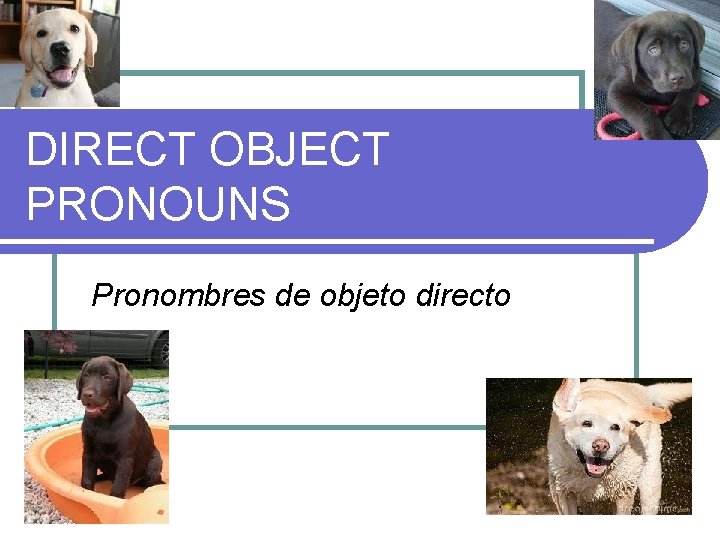 DIRECT OBJECT PRONOUNS

Pronombres de objeto directo